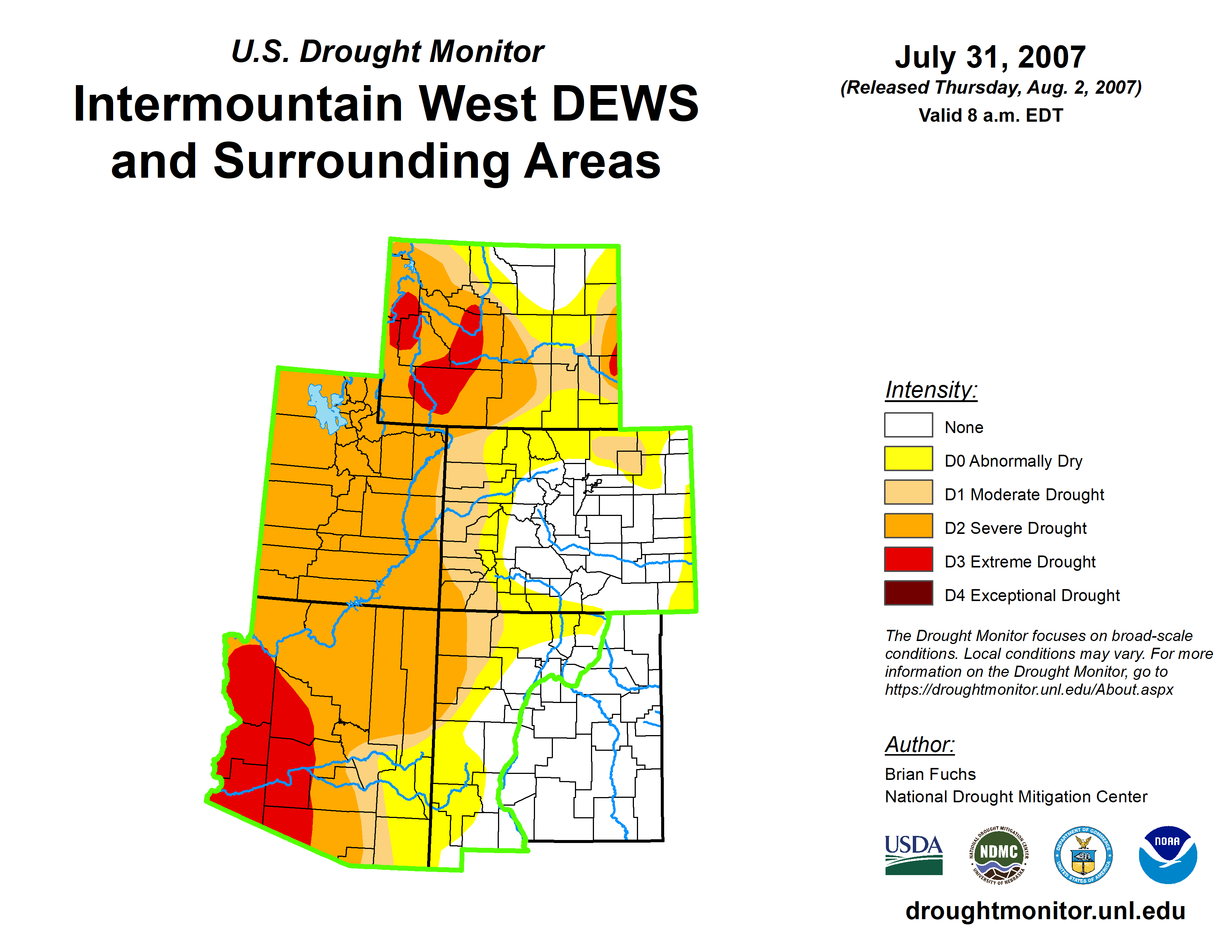 U.S. Drought Monitor
Intermountain West DEWS and Surrounding Areas

July 31, 2007
(Released Thursday, Aug. 2, 2007)
Valid 8 a.m. EDT

Intensity:
None
D0 Abnormally Dry
D1 Moderate Drought
D2 Severe Drought
D3 Extreme Drought
D4 Exceptional Drought

The Drought Monitor focuses on broad-scale conditions. Local conditions may vary. For more information on the Drought Monitor, go to https://droughtmonitor.unl.edu/About.aspx

Author:
Brian Fuchs
National Drought Mitigation Center

USDA
NATIONAL DROUGHT MITIGATION CENTER NDMC UNIVERSITY OF NEBRASKA
DEPARTMENT OF COMMERCE UNITED STATES OF AMERICA
NOAA

droughtmonitor.unl.edu